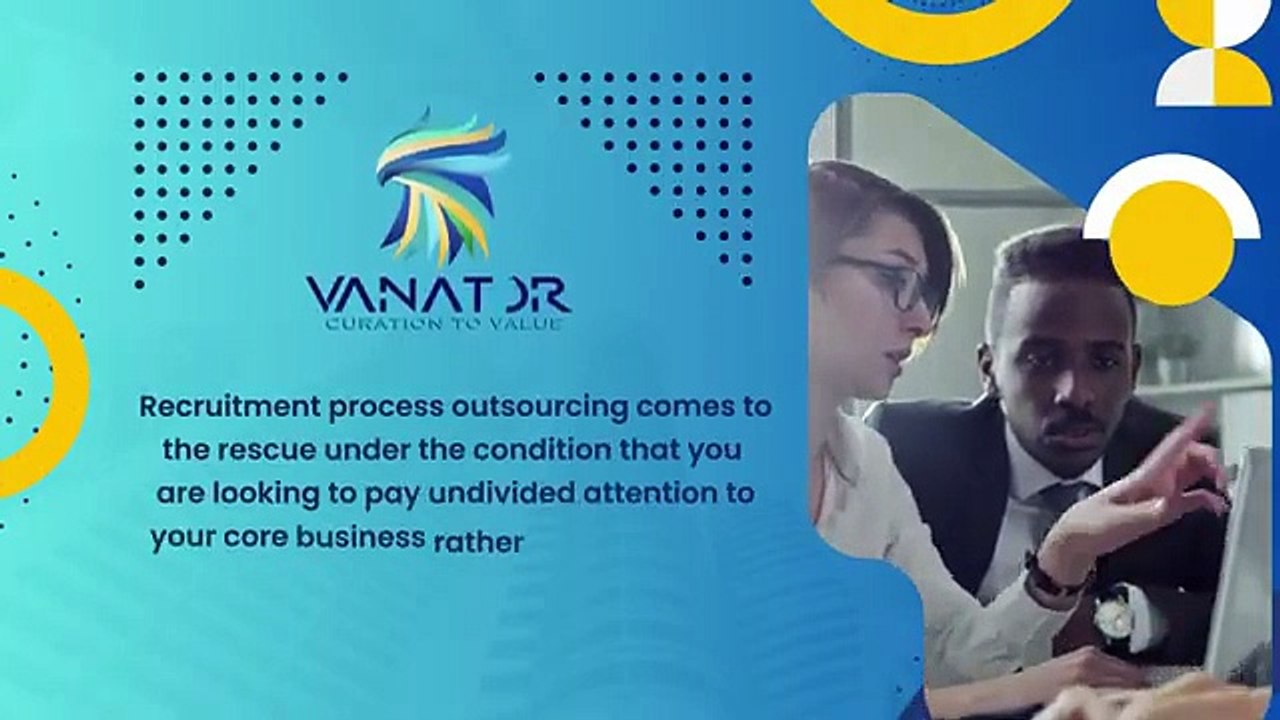 VANATOR
CURATION TO VALUE

Recruitment process outsourcing comes to the rescue under the condition that you are looking to pay undivided attention to your core business rather